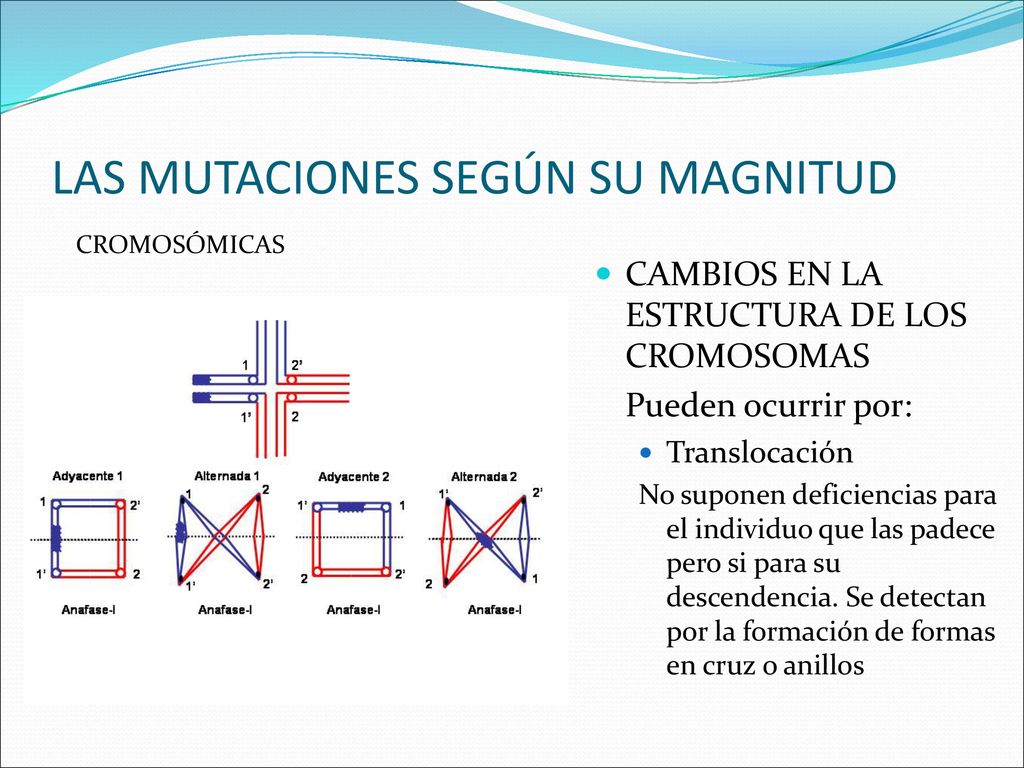 LAS MUTACIONES SEGÚN SU MAGNITUD

CROMOSÓMICAS

1 2'
1' 2

Adyacente 1
1 2'
1' 2
Anafase-I

Alternada 1
1 2
1' 2'
Anafase-I

Adyacente 2
1' 1
2 2'
Anafase-I

Alternada 2
1' 2'
2 1
Anafase-I

CAMBIOS EN LA ESTRUCTURA DE LOS CROMOSOMAS

Pueden ocurrir por:

Translocación

No suponen deficiencias para el individuo que las padece pero si para su descendencia. Se detectan por la formación de formas en cruz o anillos